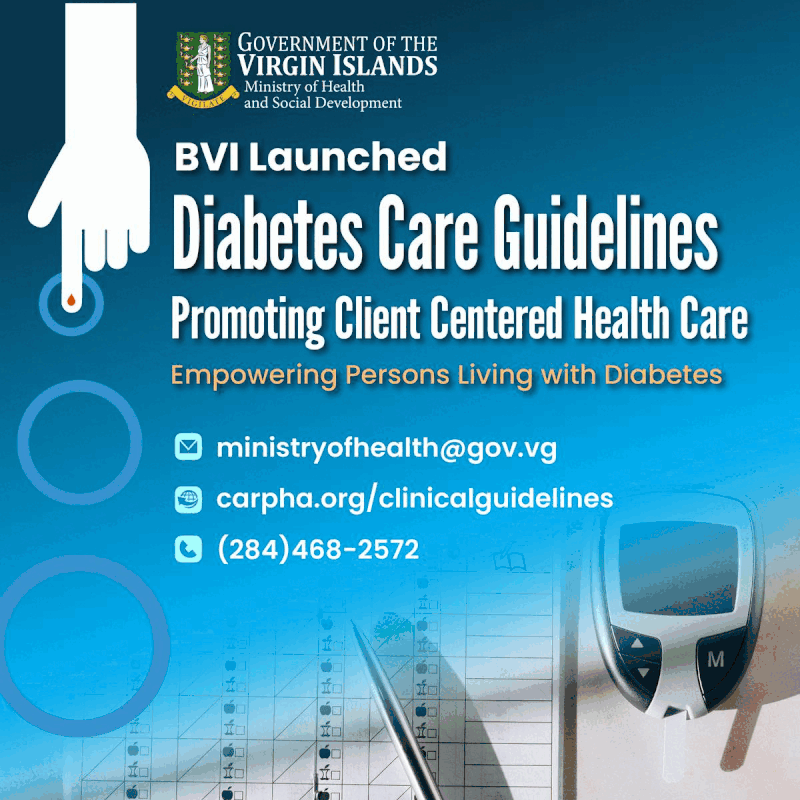 VIGILATE

GOVERNMENT OF THE
VIRGIN ISLANDS
Ministry of Health
and Social Development

BVI Launched
Diabetes Care Guidelines
Promoting Client Centered Health Care
Empowering Persons Living with Diabetes

ministryofhealth@gov.vg
carpha.org/clinicalguidelines
(284)468-2572

M